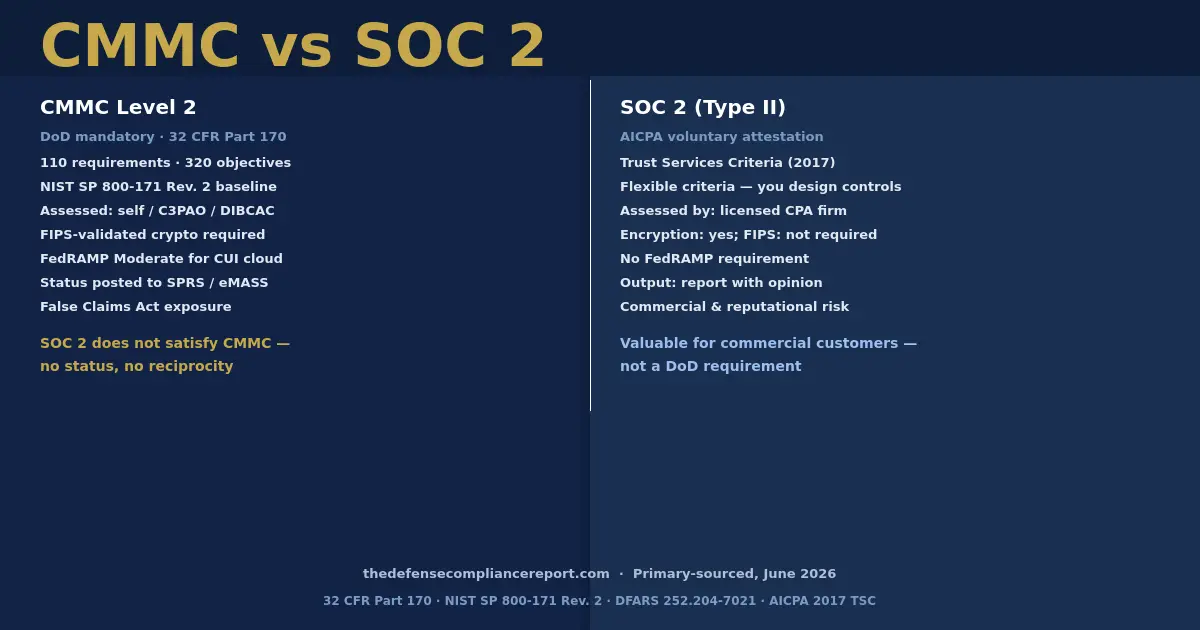 CMMC vs SOC 2

CMMC Level 2

DoD mandatory · 32 CFR Part 170

110 requirements · 320 objectives
NIST SP 800-171 Rev. 2 baseline
Assessed: self / C3PAO / DIBCAC
FIPS-validated crypto required
FedRAMP Moderate for CUI cloud
Status posted to SPRS / eMASS
False Claims Act exposure

SOC 2 does not satisfy CMMC — no status, no reciprocity

SOC 2 (Type II)

AICPA voluntary attestation

Trust Services Criteria (2017)
Flexible criteria — you design controls
Assessed by: licensed CPA firm
Encryption: yes; FIPS: not required
No FedRAMP requirement
Output: report with opinion
Commercial & reputational risk

Valuable for commercial customers — not a DoD requirement

thedefensecompliancereport.com · Primary-sourced, June 2026

32 CFR Part 170 · NIST SP 800-171 Rev. 2 · DFARS 252.204-7021 · AICPA 2017 TSC